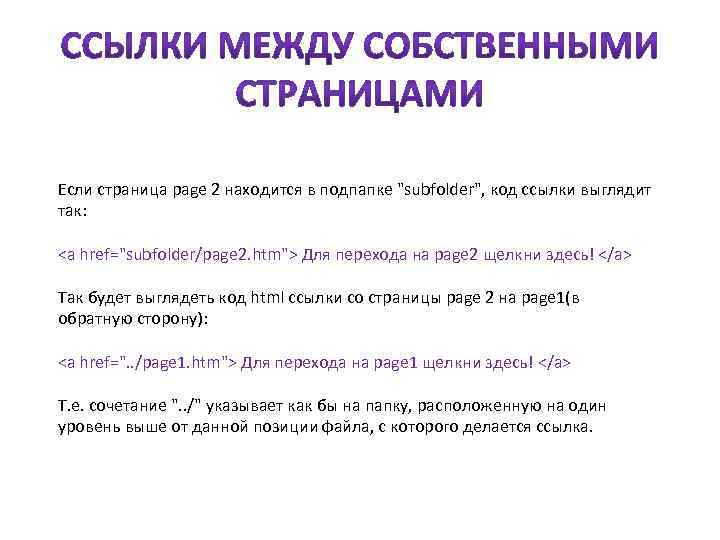 ССЫЛКИ МЕЖДУ СОБСТВЕННЫМИ СТРАНИЦАМИ

Если страница page 2 находится в подпапке "subfolder", код ссылки выглядит так:

<a href="subfolder/page2.htm"> Для перехода на page2 щелкни здесь! </a>

Так будет выглядеть код html ссылки со страницы page 2 на page1(в обратную сторону):

<a href="../page1.htm"> Для перехода на page1 щелкни здесь! </a>

Т.е. сочетание "../" указывает как бы на папку, расположенную на один уровень выше от данной позиции файла, с которого делается ссылка.